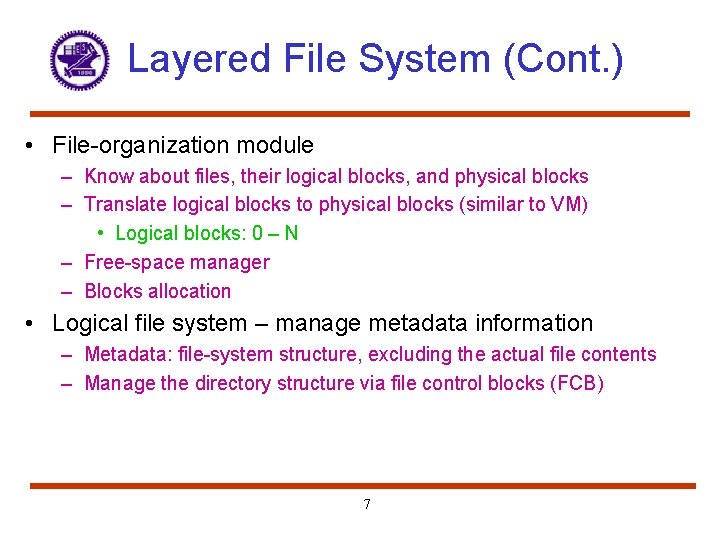 Layered File System (Cont.)

• File-organization module
  – Know about files, their logical blocks, and physical blocks
  – Translate logical blocks to physical blocks (similar to VM)
    • Logical blocks: 0 – N
  – Free-space manager
  – Blocks allocation
• Logical file system – manage metadata information
  – Metadata: file-system structure, excluding the actual file contents
  – Manage the directory structure via file control blocks (FCB)

7